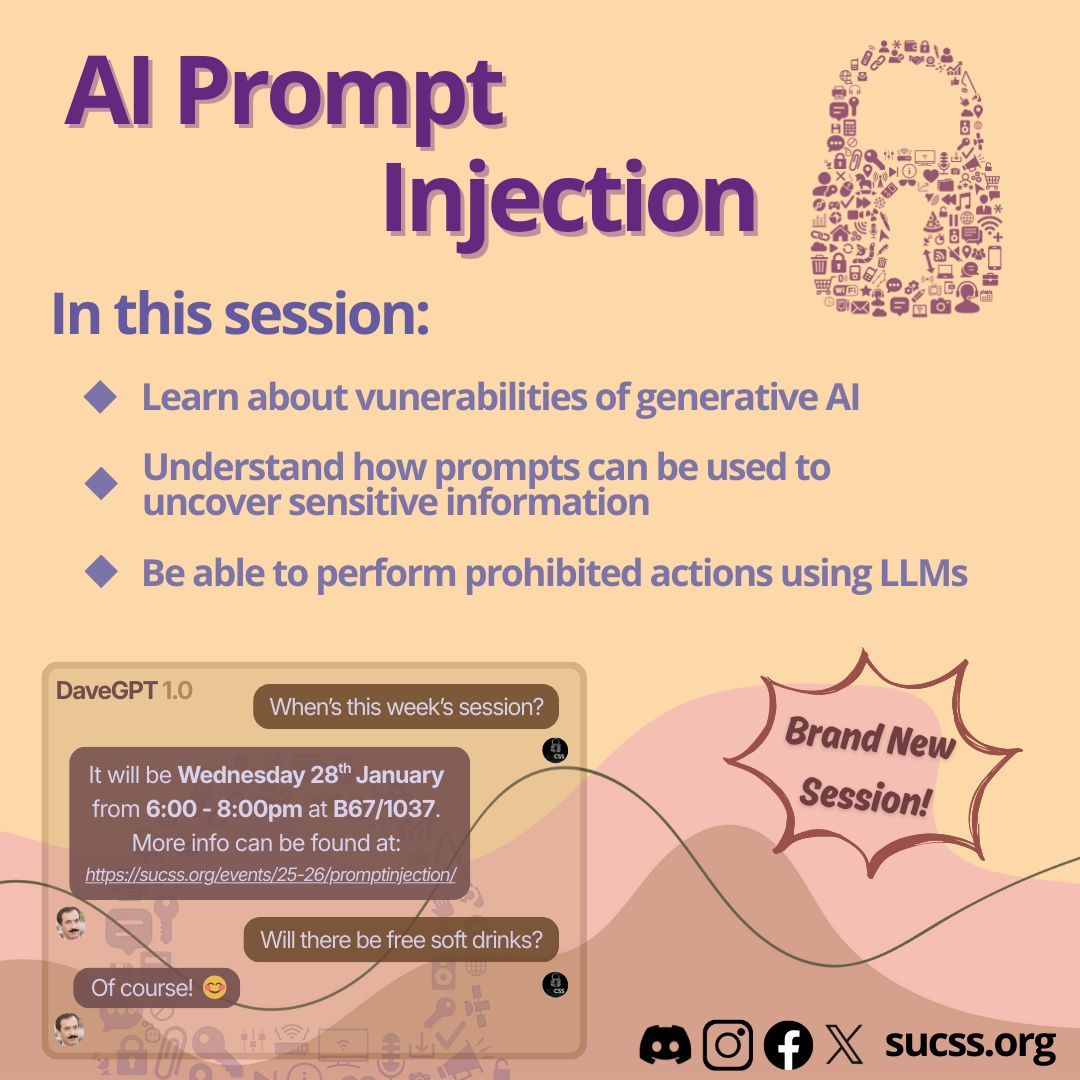 AI Prompt Injection

In this session:

Learn about vunerabilities of generative AI

Understand how prompts can be used to uncover sensitive information

Be able to perform prohibited actions using LLMs

DaveGPT 1.0

When's this week's session?

It will be Wednesday 28$^{th}$ January from 6:00 - 8:00pm at B67/1037. More info can be found at: https://sucss.org/events/25-26/promptinjection/

Will there be free soft drinks?

Of course! 😊

Brand New Session!

sucss.org